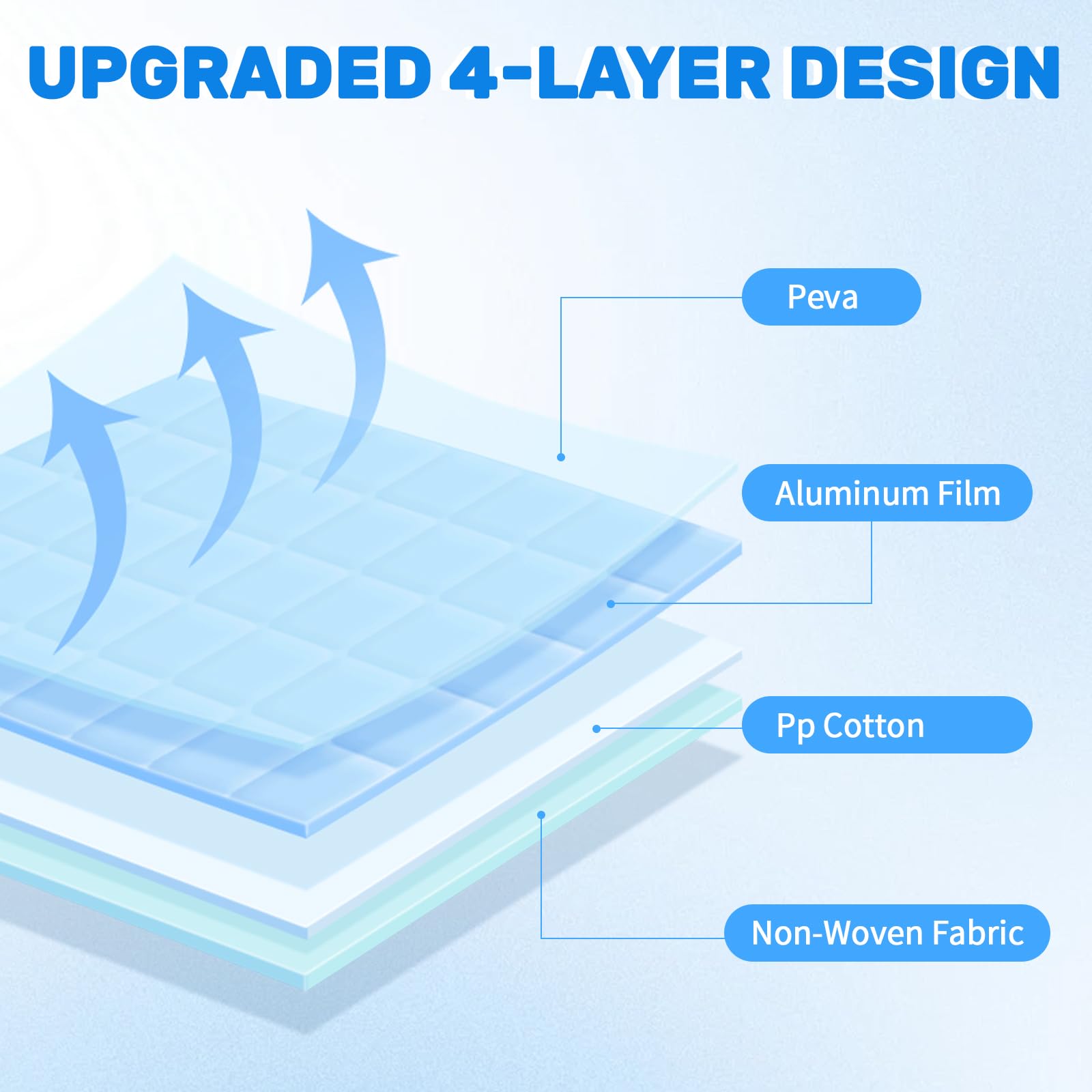 UPGRADED 4-LAYER DESIGN

Peva

Aluminum Film

Pp Cotton

Non-Woven Fabric